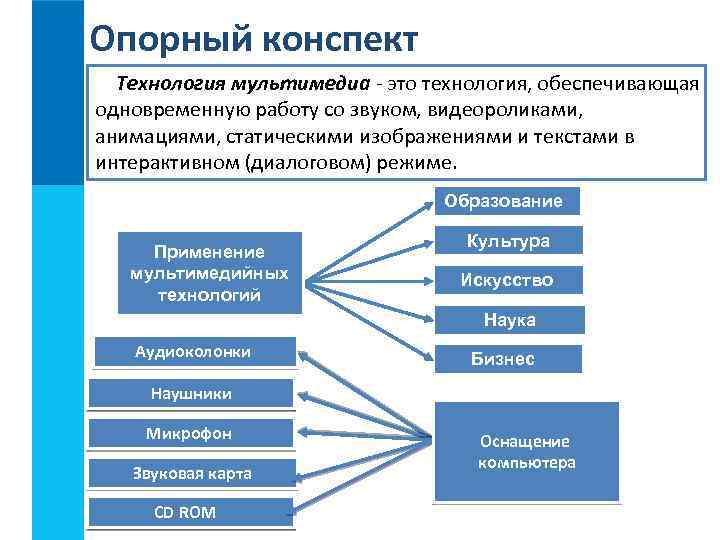 Опорный конспект

Технология мультимедиа - это технология, обеспечивающая одновременную работу со звуком, видеороликами, анимациями, статическими изображениями и текстами в интерактивном (диалоговом) режиме.

Применение мультимедийных технологий

Образование

Культура

Искусство

Наука

Бизнес

Аудиоколонки

Наушники

Микрофон

Звуковая карта

CD ROM

Оснащение компьютера